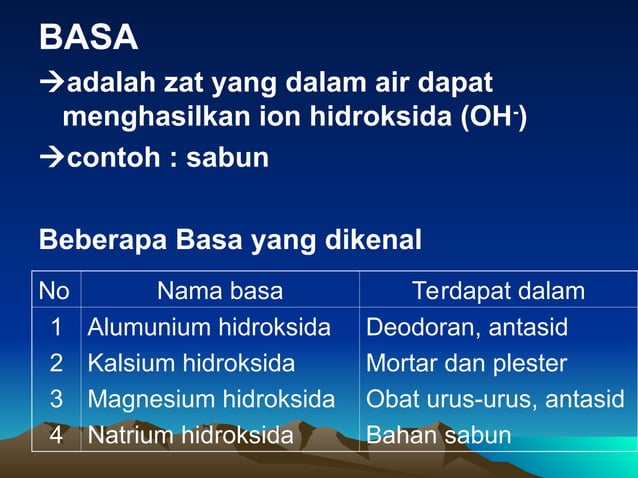 BASA

→adalah zat yang dalam air dapat menghasilkan ion hidroksida ($OH^-$)

→contoh : sabun

Beberapa Basa yang dikenal

| No | Nama basa | Terdapat dalam |
|---|---|---|
| 1 | Alumunium hidroksida | Deodoran, antasid |
| 2 | Kalsium hidroksida | Mortar dan plester |
| 3 | Magnesium hidroksida | Obat urus-urus, antasid |
| 4 | Natrium hidroksida | Bahan sabun |